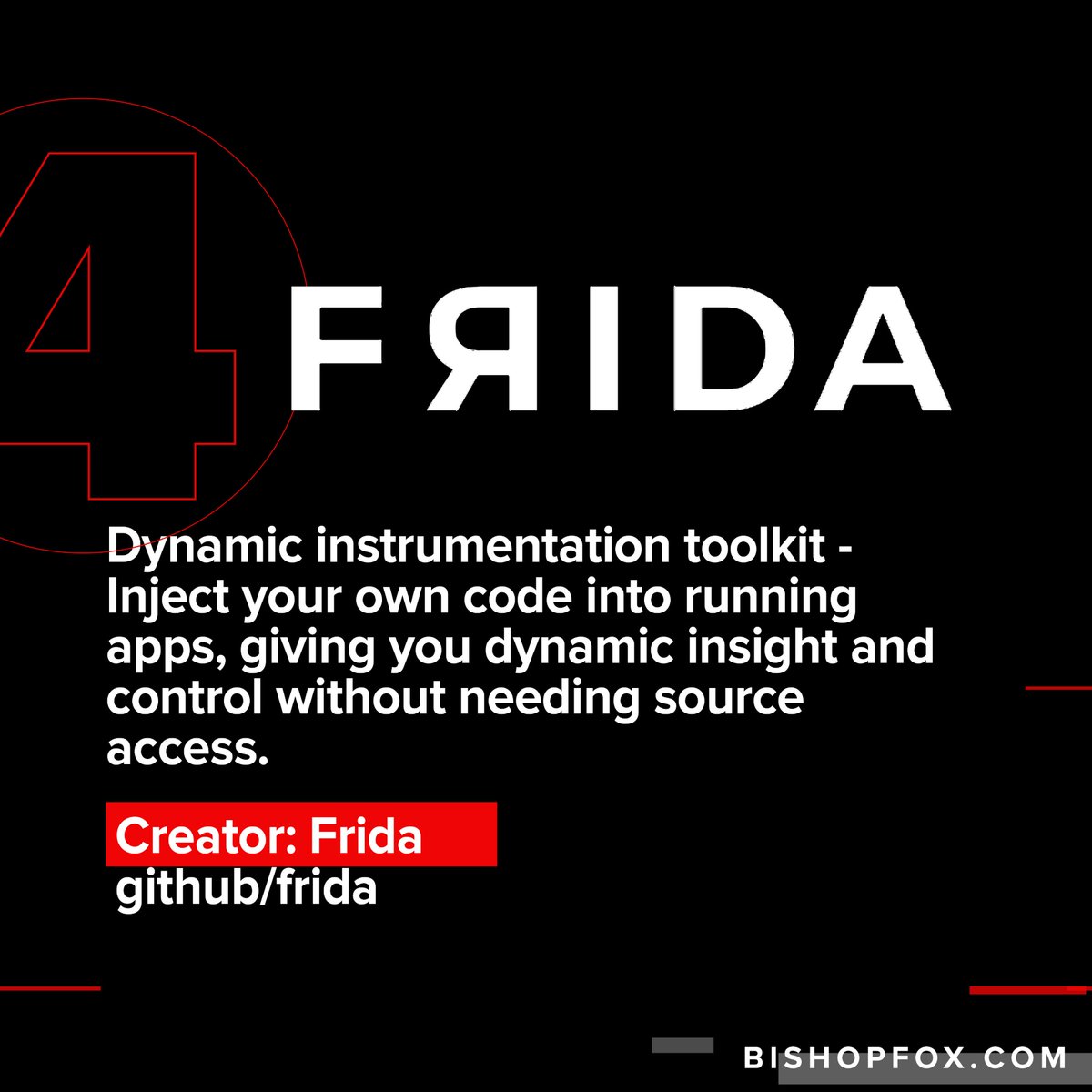 4

FЯIDA

Dynamic instrumentation toolkit - Inject your own code into running apps, giving you dynamic insight and control without needing source access.

Creator: Frida
github/frida

BISHOPFOX.COM